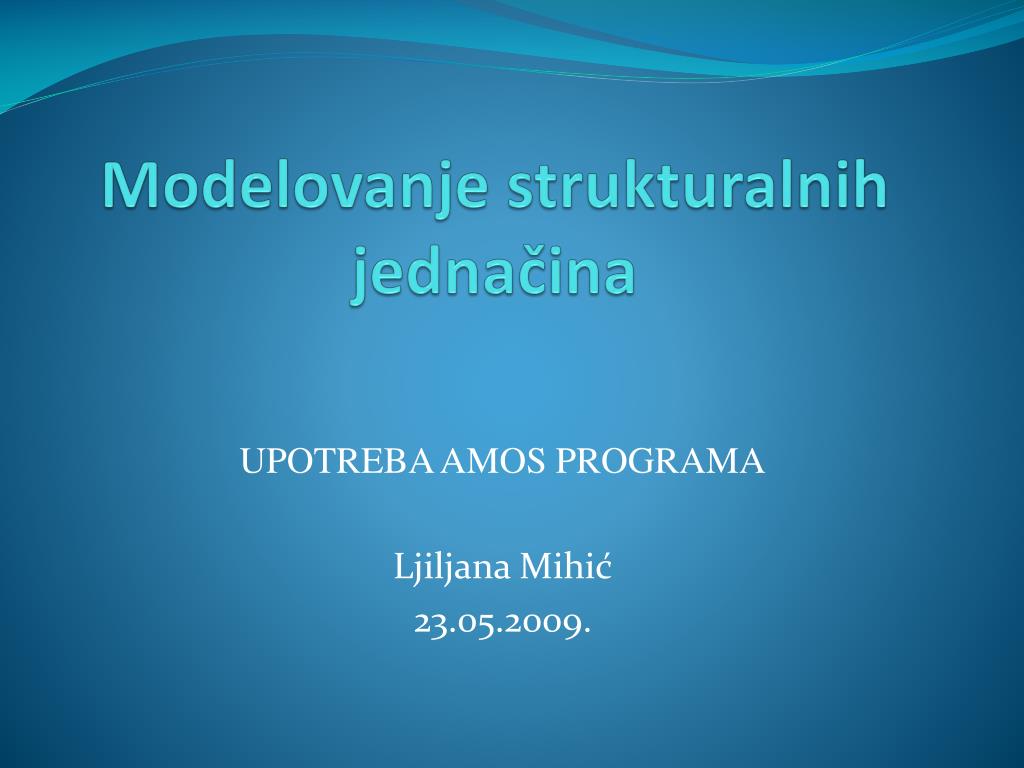 Modelovanje strukturalnih jednačina

UPOTREBA AMOS PROGRAMA

Ljiljana Mihić
23.05.2009.